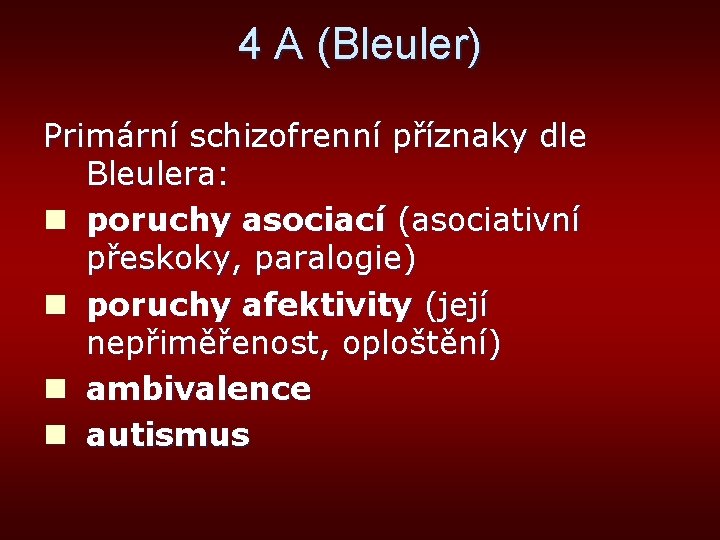 4 A (Bleuler)

Primární schizofrenní příznaky dle Bleulera:

- poruchy asociací (asociativní přeskoky, paralogie)
- poruchy afektivity (její nepřiměřenost, oploštění)
- ambivalence
- autismus